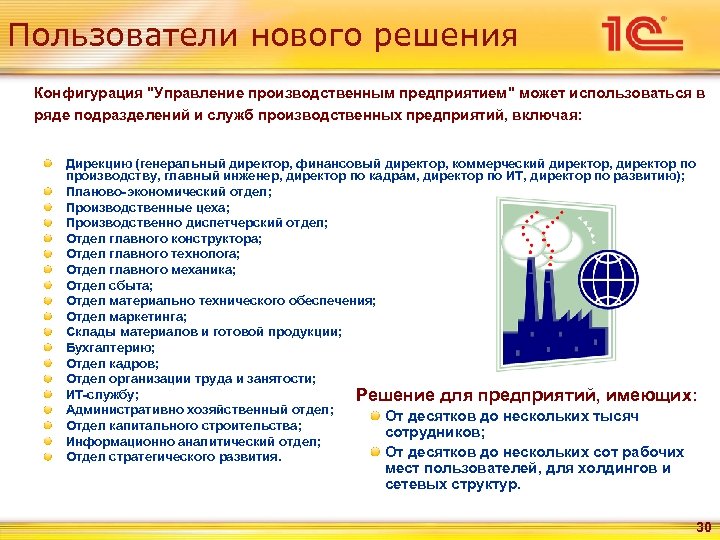 Пользователи нового решения

1С

Конфигурация "Управление производственным предприятием" может использоваться в ряде подразделений и служб производственных предприятий, включая:

Дирекцию (генеральный директор, финансовый директор, коммерческий директор, директор по производству, главный инженер, директор по кадрам, директор по ИТ, директор по развитию);
Планово-экономический отдел;
Производственные цеха;
Производственно диспетчерский отдел;
Отдел главного конструктора;
Отдел главного технолога;
Отдел главного механика;
Отдел сбыта;
Отдел материально технического обеспечения;
Отдел маркетинга;
Склады материалов и готовой продукции;
Бухгалтерию;
Отдел кадров;
Отдел организации труда и занятости;
ИТ-службу;
Административно хозяйственный отдел;
Отдел капитального строительства;
Информационно аналитический отдел;
Отдел стратегического развития.

Решение для предприятий, имеющих:
От десятков до нескольких тысяч сотрудников;
От десятков до нескольких сот рабочих мест пользователей, для холдингов и сетевых структур.

30